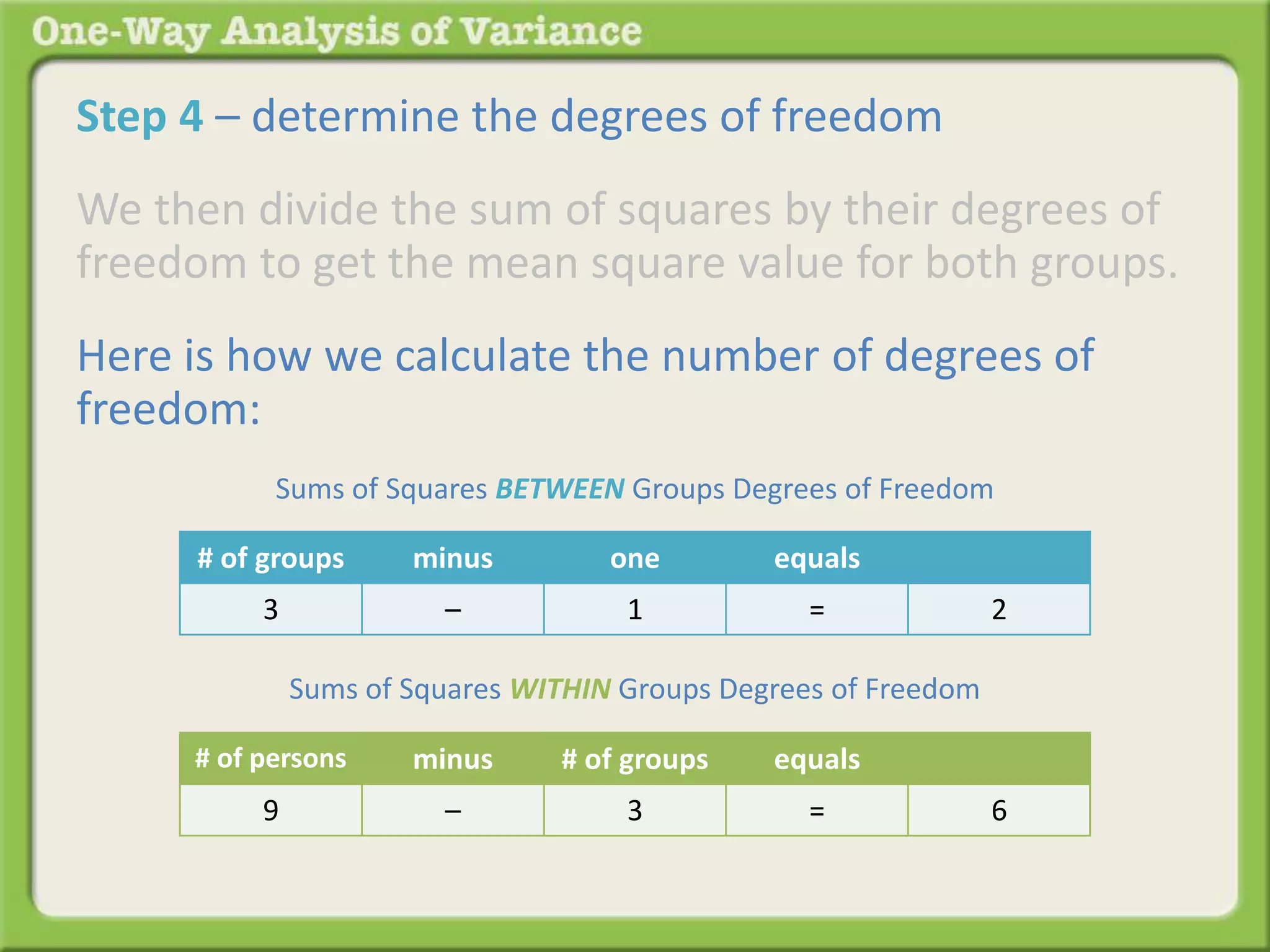 One-Way Analysis of Variance

Step 4 – determine the degrees of freedom

We then divide the sum of squares by their degrees of freedom to get the mean square value for both groups.

Here is how we calculate the number of degrees of freedom:

Sums of Squares BETWEEN Groups Degrees of Freedom

| # of groups | minus | one | equals | |
|---|---|---|---|---|
| 3 | – | 1 | = | 2 |

Sums of Squares WITHIN Groups Degrees of Freedom

| # of persons | minus | # of groups | equals | |
|---|---|---|---|---|
| 9 | – | 3 | = | 6 |